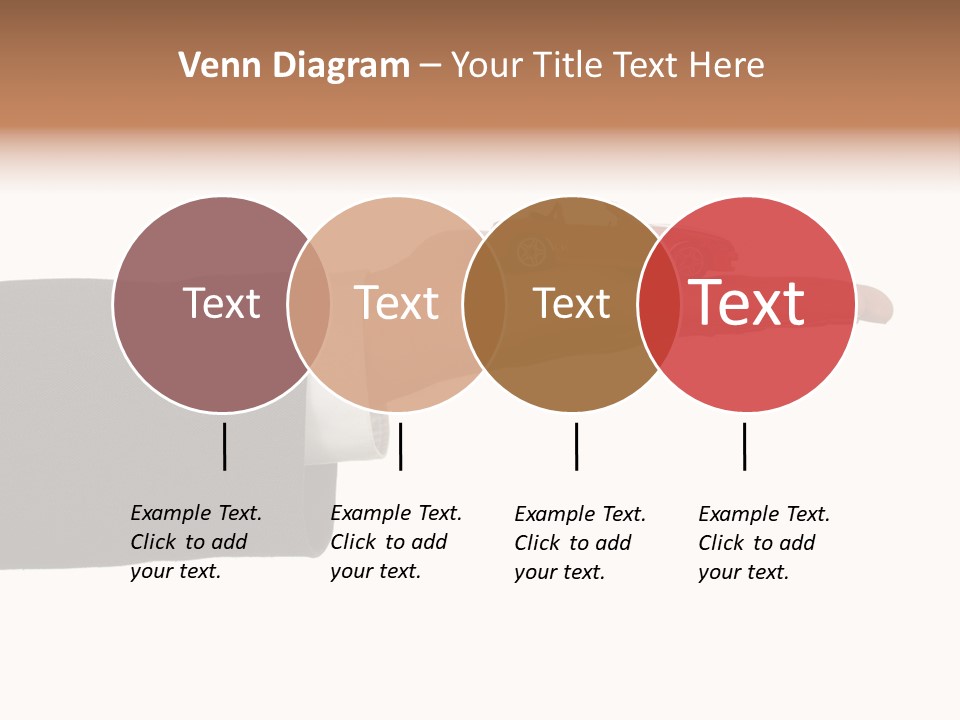 Venn Diagram – Your Title Text Here

Text

Text

Text

Text

Example Text. Click to add your text.

Example Text. Click to add your text.

Example Text. Click to add your text.

Example Text. Click to add your text.